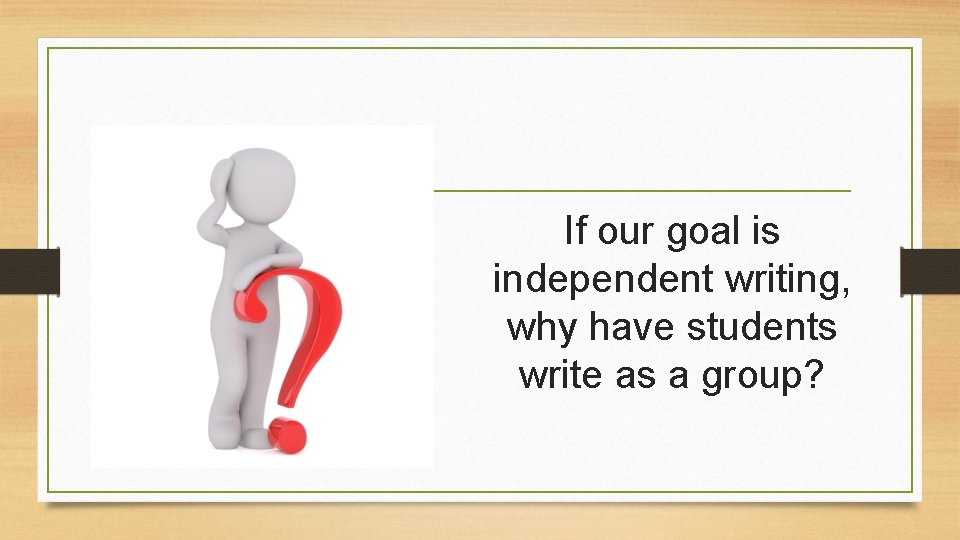 If our goal is independent writing, why have students write as a group?